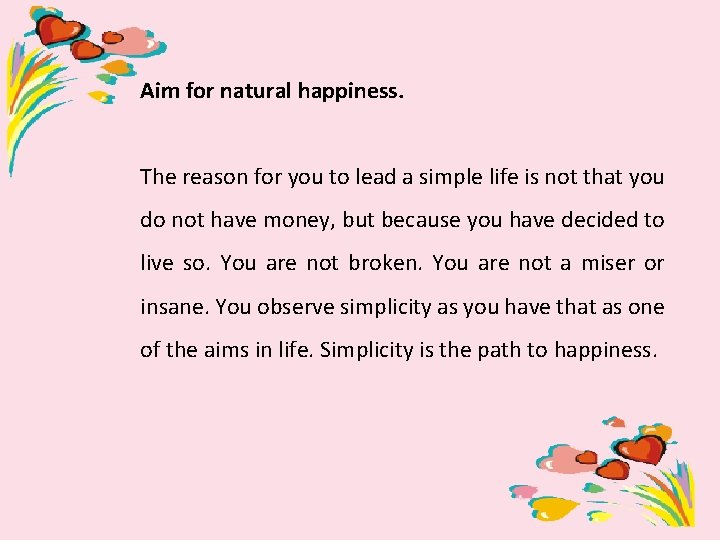 Aim for natural happiness.

The reason for you to lead a simple life is not that you do not have money, but because you have decided to live so. You are not broken. You are not a miser or insane. You observe simplicity as you have that as one of the aims in life. Simplicity is the path to happiness.